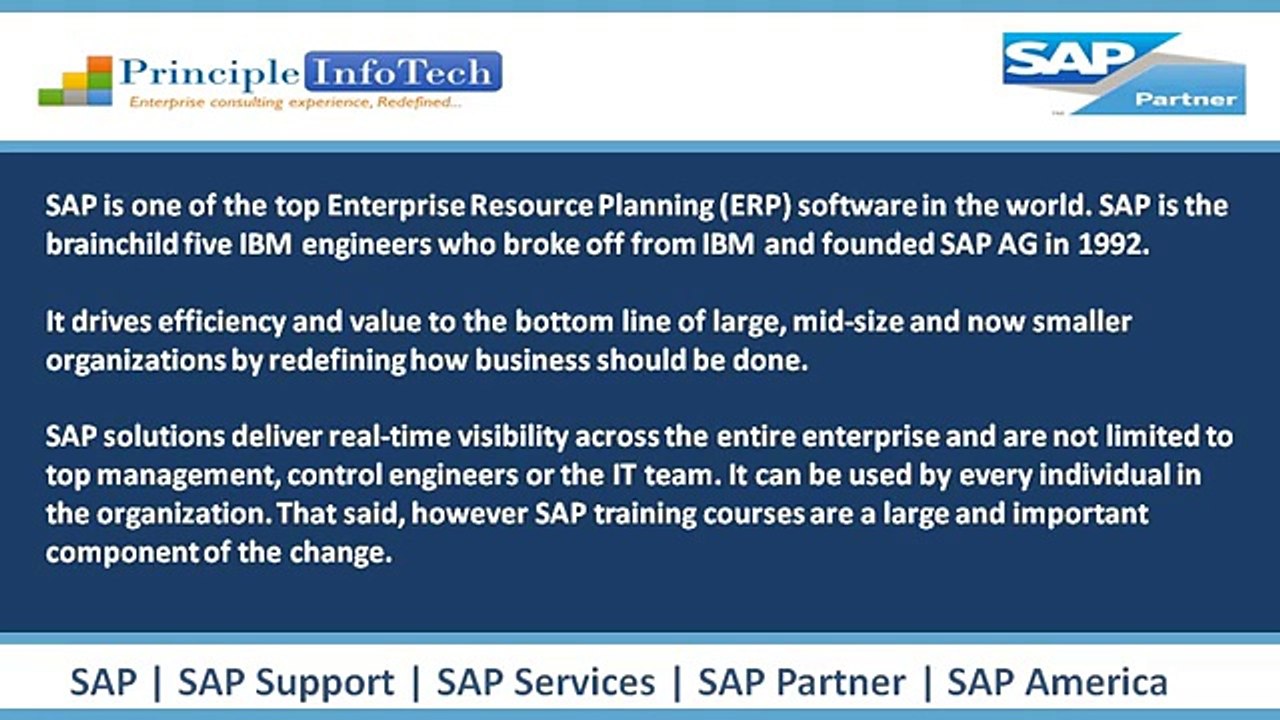 Principle InfoTech
Enterprise consulting experience, Redefined...

SAP
Partner

SAP is one of the top Enterprise Resource Planning (ERP) software in the world. SAP is the brainchild five IBM engineers who broke off from IBM and founded SAP AG in 1992.

It drives efficiency and value to the bottom line of large, mid-size and now smaller organizations by redefining how business should be done.

SAP solutions deliver real-time visibility across the entire enterprise and are not limited to top management, control engineers or the IT team. It can be used by every individual in the organization. That said, however SAP training courses are a large and important component of the change.

SAP | SAP Support | SAP Services | SAP Partner | SAP America